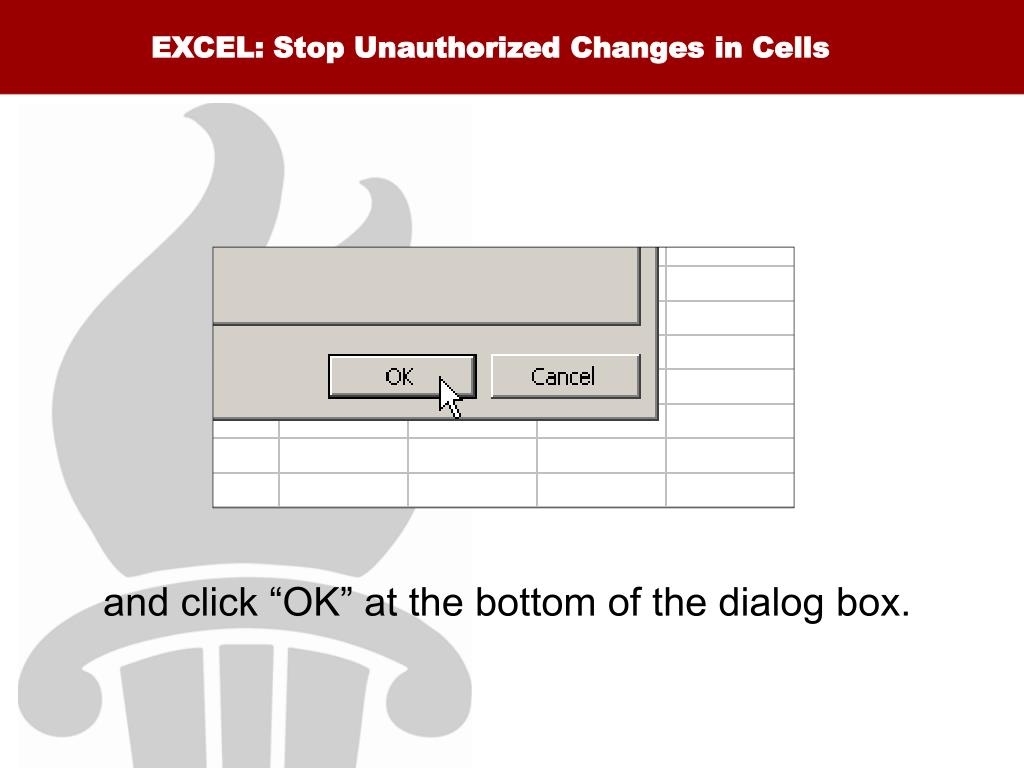 EXCEL: Stop Unauthorized Changes in Cells

OK

Cancel

and click “OK” at the bottom of the dialog box.